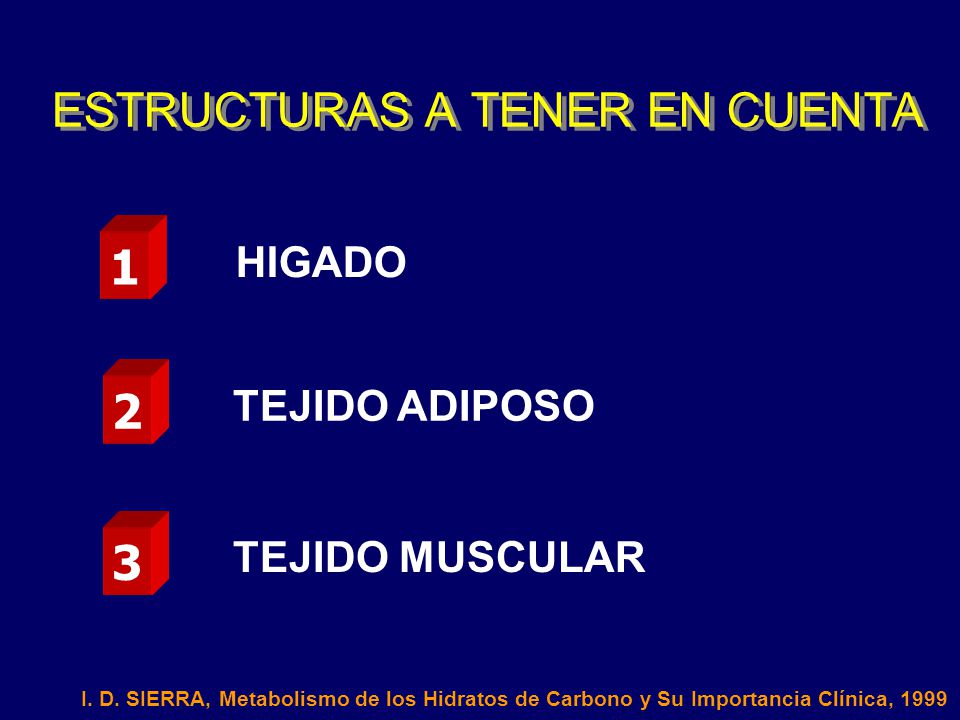 ESTRUCTURAS A TENER EN CUENTA

1 HIGADO

2 TEJIDO ADIPOSO

3 TEJIDO MUSCULAR

I. D. SIERRA, Metabolismo de los Hidratos de Carbono y Su Importancia Clínica, 1999